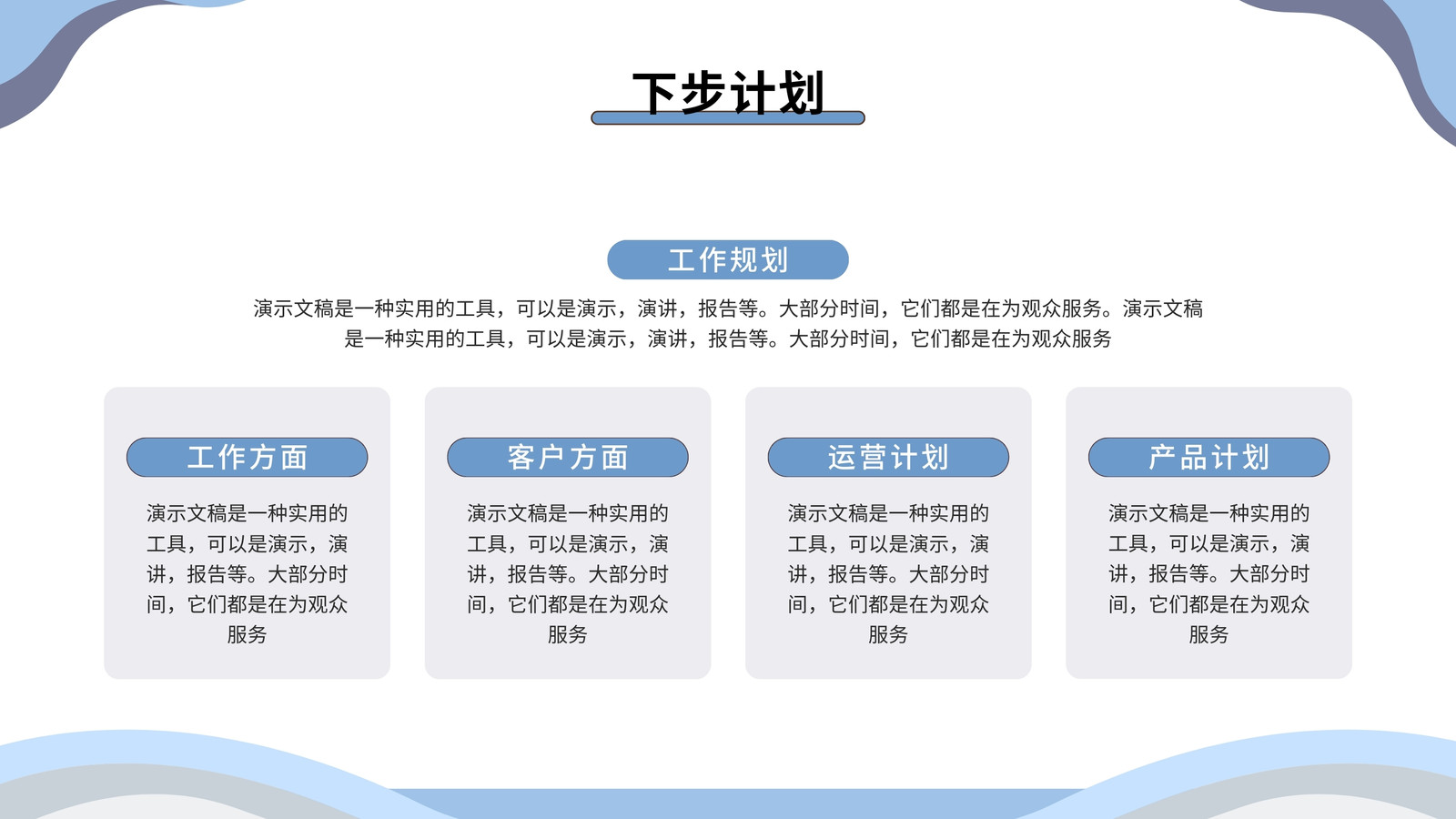 下步计划

工作规划

演示文稿是一种实用的工具，可以是演示，演讲，报告等。大部分时间，它们都是在为观众服务。演示文稿是一种实用的工具，可以是演示，演讲，报告等。大部分时间，它们都是在为观众服务

工作方面

演示文稿是一种实用的工具，可以是演示，演讲，报告等。大部分时间，它们都是在为观众服务

客户方面

演示文稿是一种实用的工具，可以是演示，演讲，报告等。大部分时间，它们都是在为观众服务

运营计划

演示文稿是一种实用的工具，可以是演示，演讲，报告等。大部分时间，它们都是在为观众服务

产品计划

演示文稿是一种实用的工具，可以是演示，演讲，报告等。大部分时间，它们都是在为观众服务